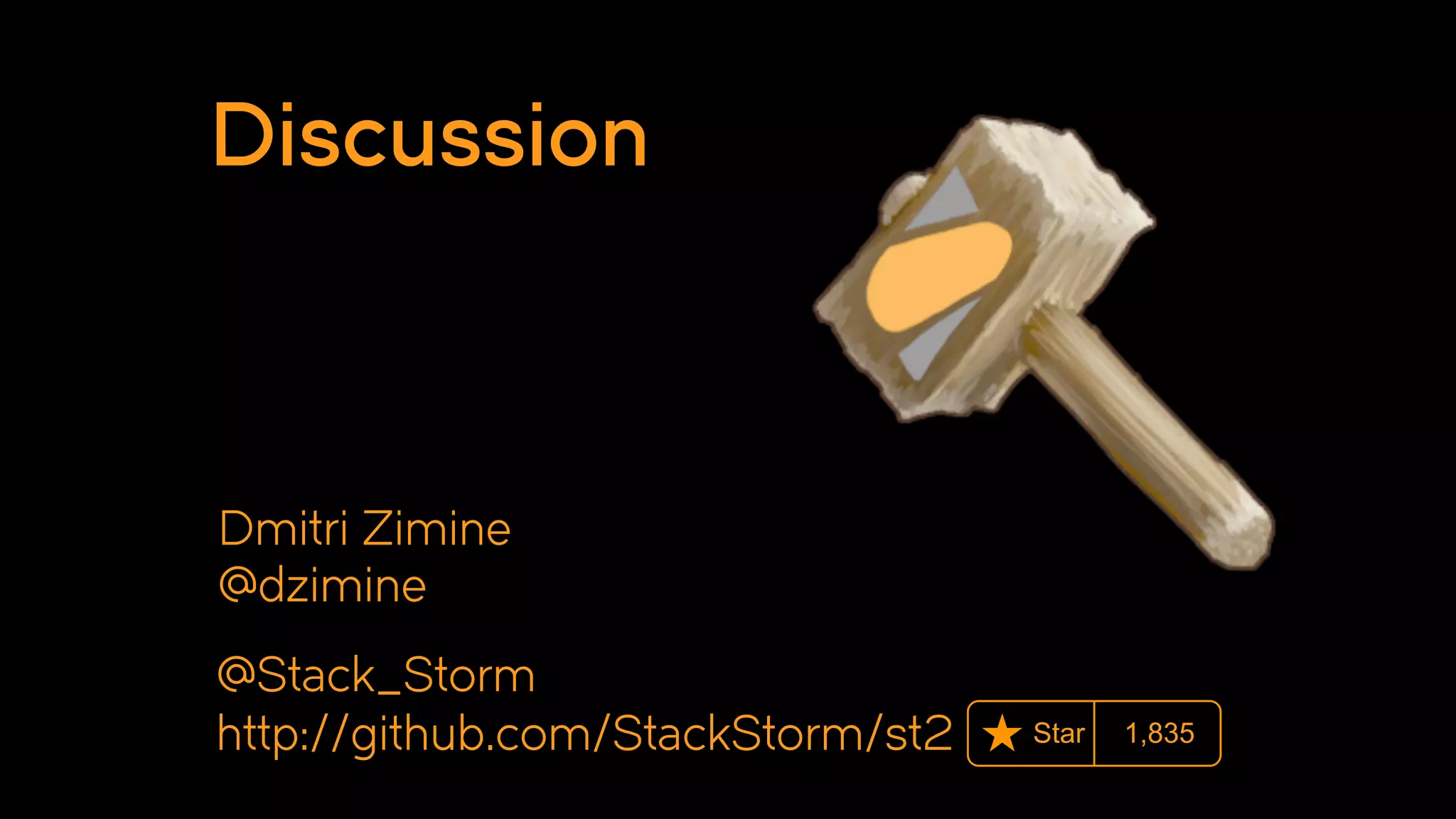 Discussion

Dmitri Zimine
@dzimine

@Stack_Storm
http://github.com/StackStorm/st2 ★ Star 1,835